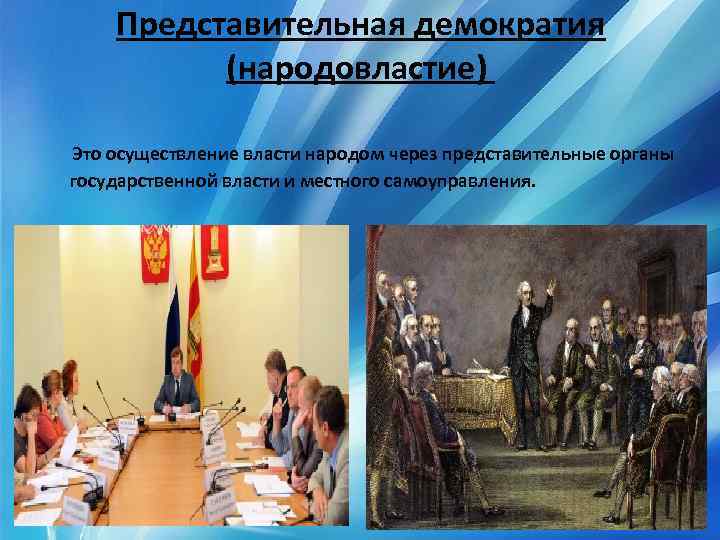 Представительная демократия (народовластие)

Это осуществление власти народом через представительные органы государственной власти и местного самоуправления.